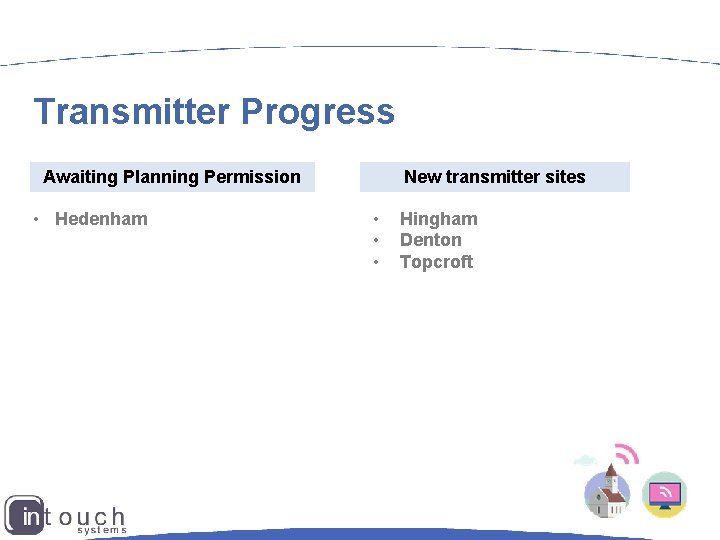 Transmitter Progress

Awaiting Planning Permission

• Hedenham

New transmitter sites

• Hingham
• Denton
• Topcroft

intouch systems